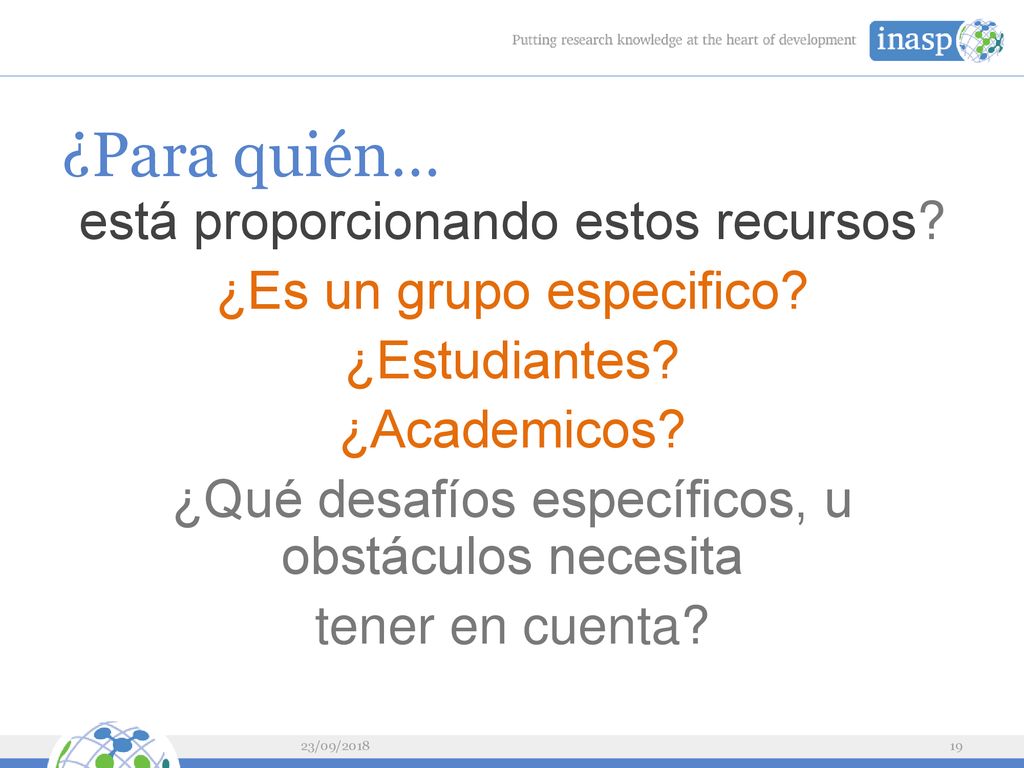 Putting research knowledge at the heart of development

inasp

¿Para quién...

está proporcionando estos recursos?

¿Es un grupo especifico?

¿Estudiantes?

¿Academicos?

¿Qué desafíos específicos, u obstáculos necesita

tener en cuenta?

23/09/2018

19